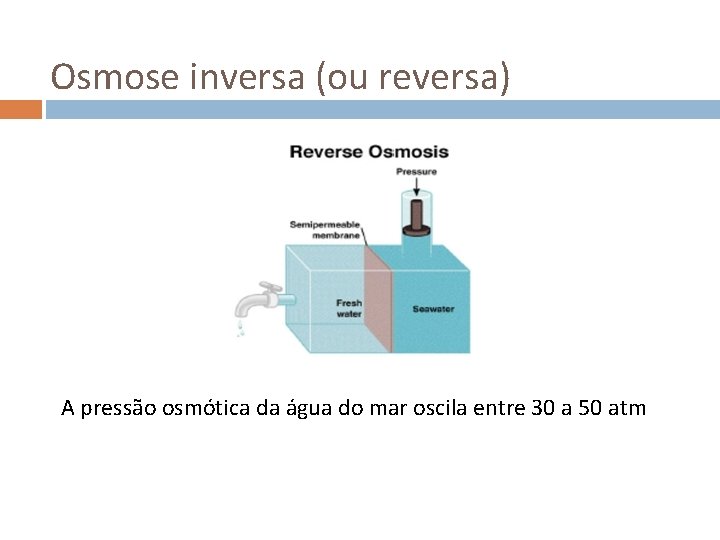 Osmose inversa (ou reversa)

Reverse Osmosis

Pressure

Semipermeable membrane

Fresh water

Seawater

A pressão osmótica da água do mar oscila entre 30 a 50 atm